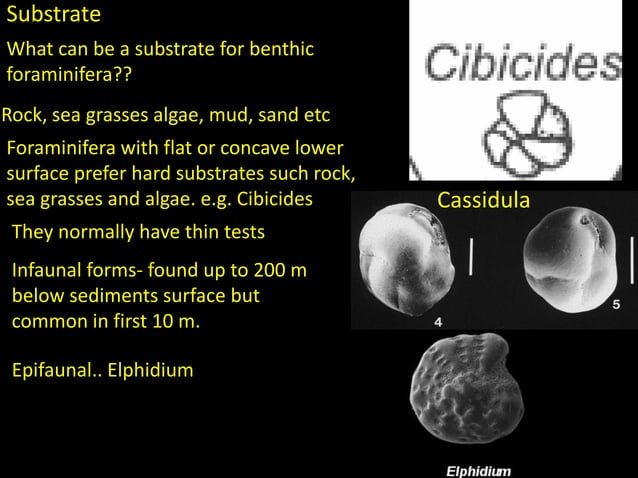 Substrate

What can be a substrate for benthic foraminifera??

Rock, sea grasses algae, mud, sand etc

Foraminifera with flat or concave lower surface prefer hard substrates such rock, sea grasses and algae. e.g. Cibicides

They normally have thin tests

Infaunal forms- found up to 200 m below sediments surface but common in first 10 m.

Epifaunal.. Elphidium

Cibicides

Cassidula

4

5

Elphidium